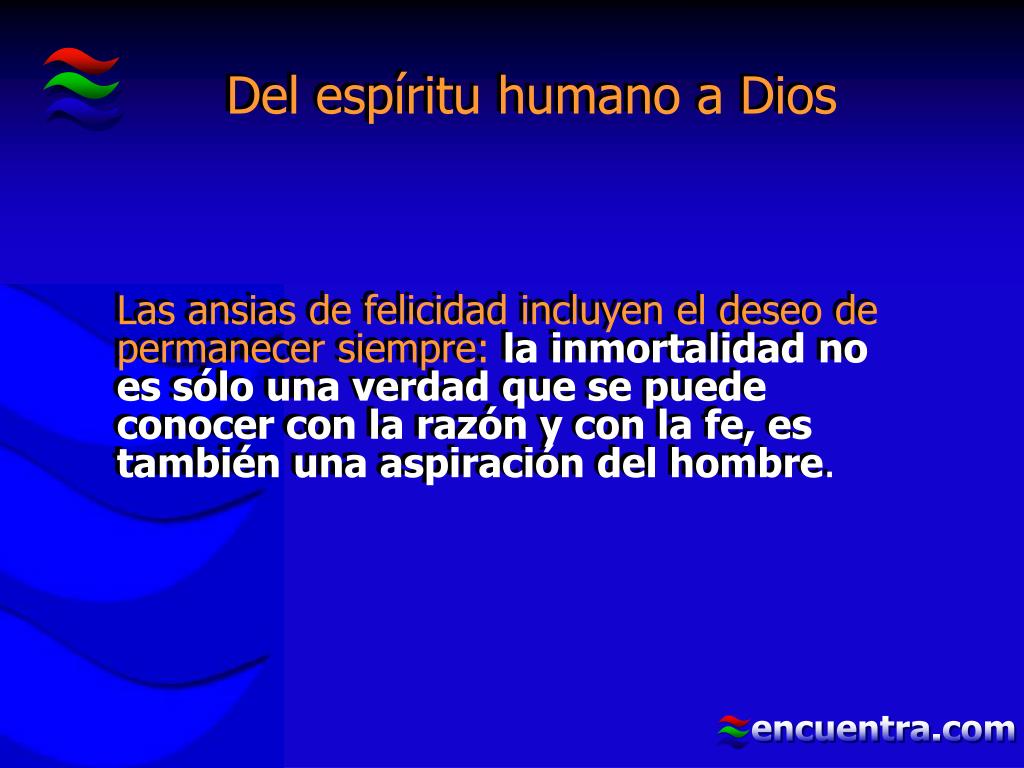 Del espíritu humano a Dios

Las ansias de felicidad incluyen el deseo de permanecer siempre: la inmortalidad no es sólo una verdad que se puede conocer con la razón y con la fe, es también una aspiración del hombre.

encuentra.com